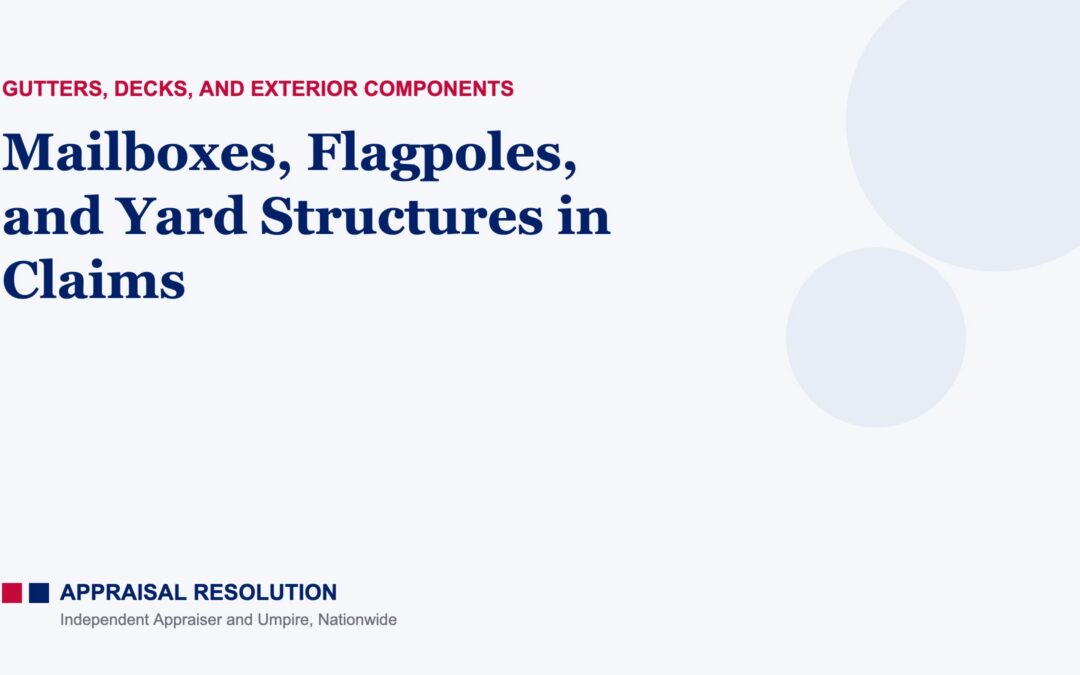 GUTTERS, DECKS, AND EXTERIOR COMPONENTS

Mailboxes, Flagpoles, and Yard Structures in Claims

APPRAISAL RESOLUTION

Independent Appraiser and Umpire, Nationwide